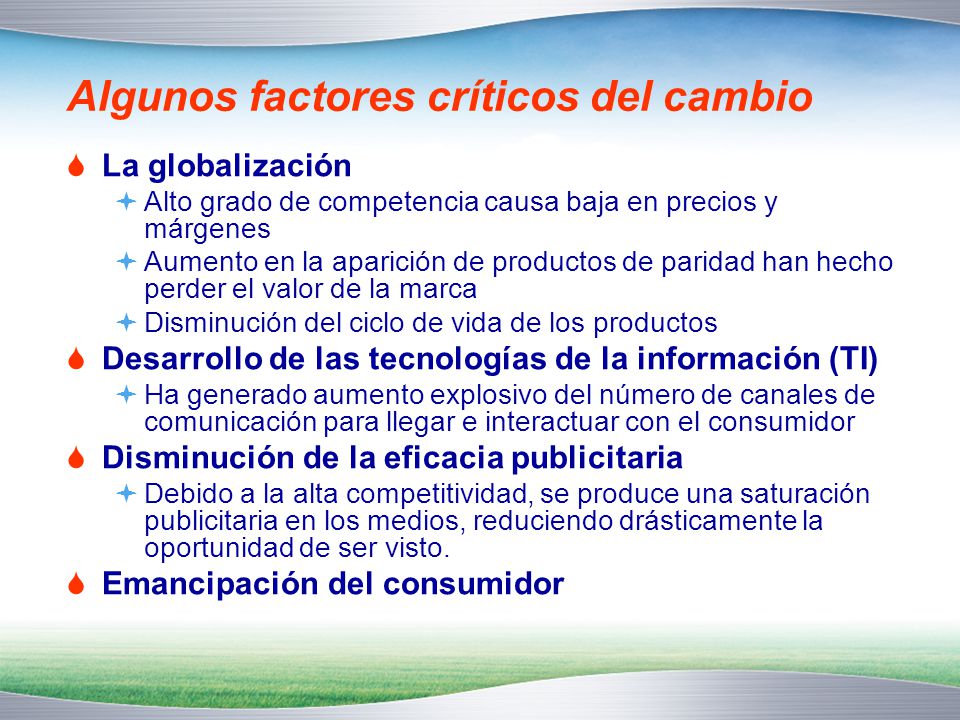 Algunos factores críticos del cambio

La globalización
Alto grado de competencia causa baja en precios y márgenes
Aumento en la aparición de productos de paridad han hecho perder el valor de la marca
Disminución del ciclo de vida de los productos

Desarrollo de las tecnologías de la información (TI)
Ha generado aumento explosivo del número de canales de comunicación para llegar e interactuar con el consumidor

Disminución de la eficacia publicitaria
Debido a la alta competitividad, se produce una saturación publicitaria en los medios, reduciendo drásticamente la oportunidad de ser visto.

Emancipación del consumidor